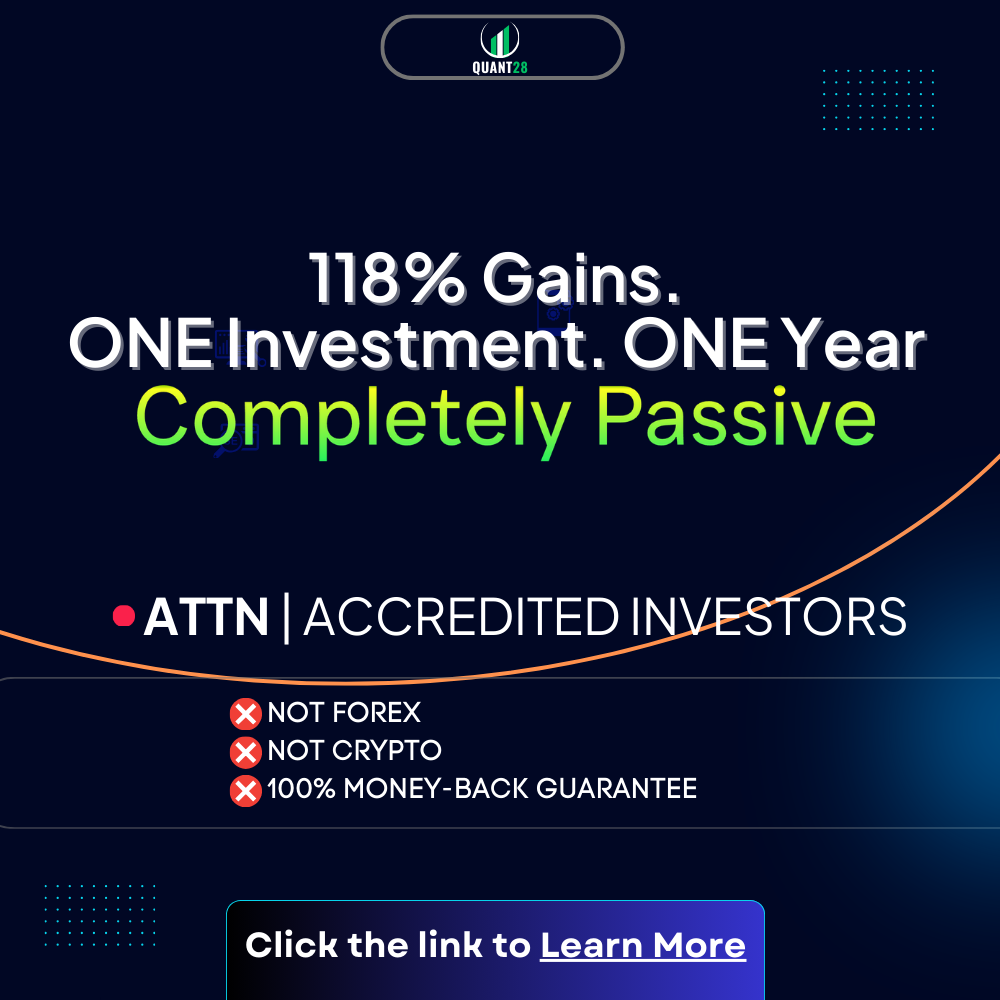 QUANT28

118% Gains.
ONE Investment. ONE Year
Completely Passive

ATTN | ACCREDITED INVESTORS

NOT FOREX
NOT CRYPTO
100% MONEY-BACK GUARANTEE

Click the link to Learn More